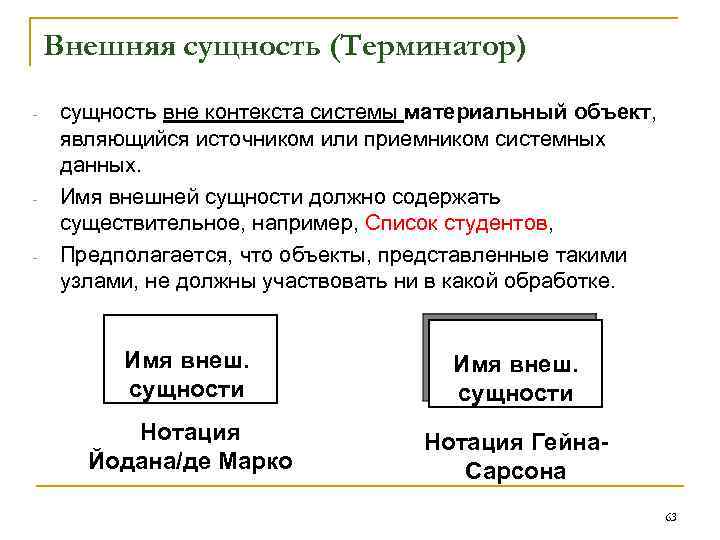 Внешняя сущность (Терминатор)

- сущность вне контекста системы материальный объект, являющийся источником или приемником системных данных.
- Имя внешней сущности должно содержать существительное, например, Список студентов,
- Предполагается, что объекты, представленные такими узлами, не должны участвовать ни в какой обработке.

Имя внеш. сущности

Нотация Йодана/де Марко

Имя внеш. сущности

Нотация Гейна-Сарсона

63